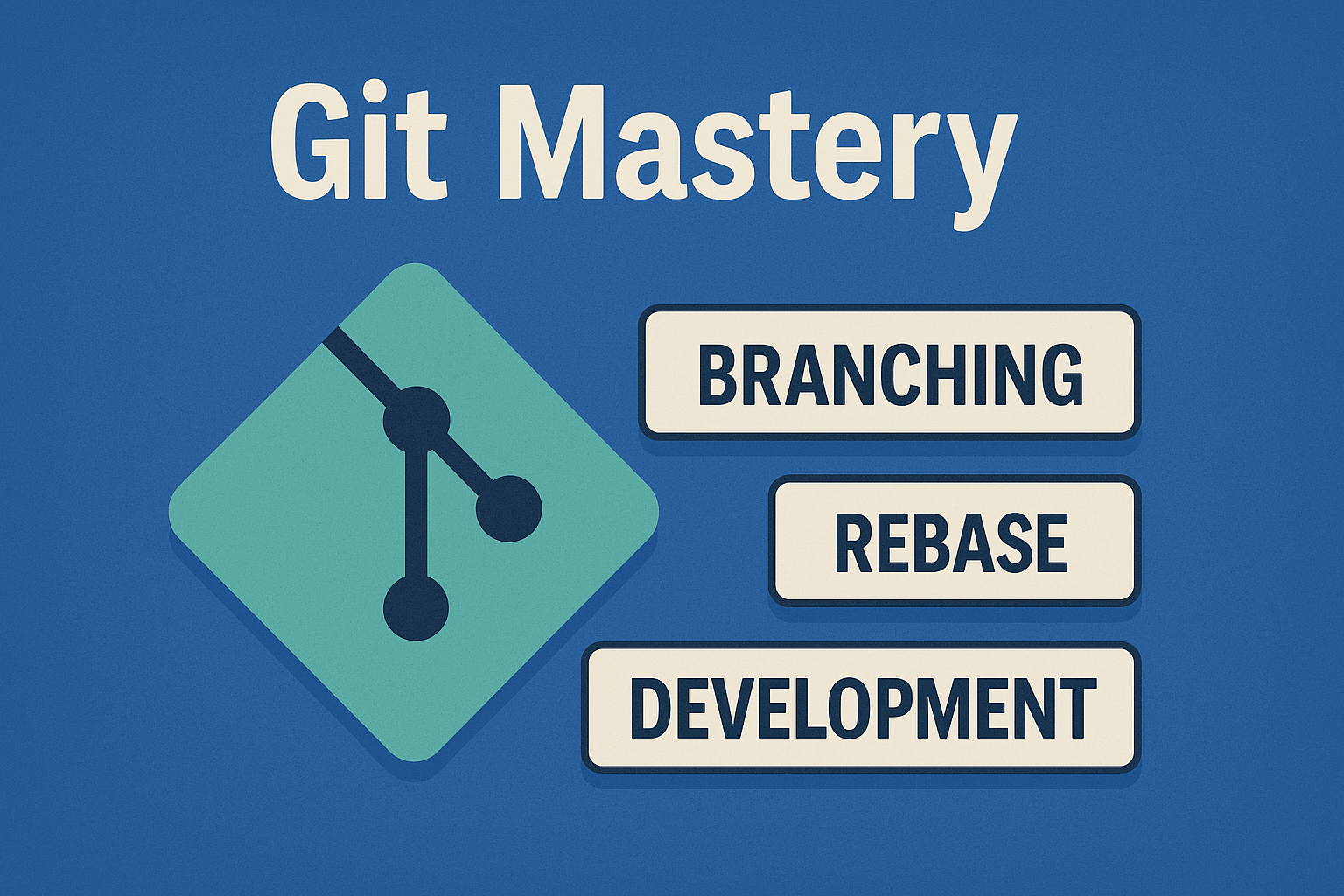 Git Mastery

BRANCHING

REBASE

DEVELOPMENT